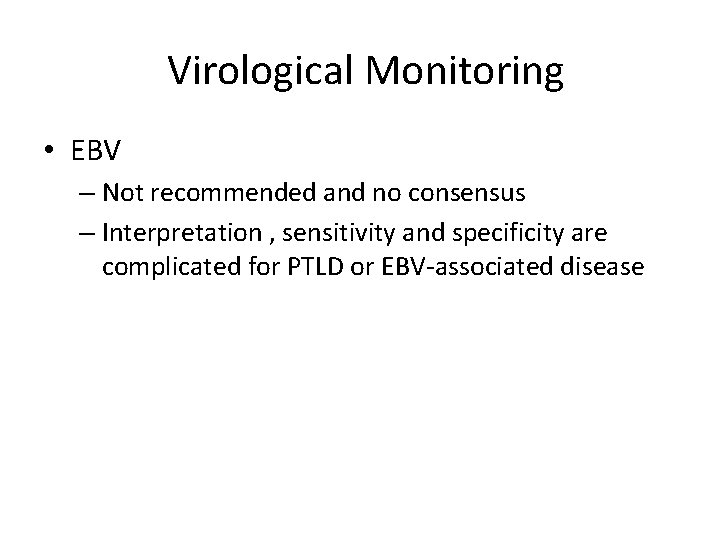 Virological Monitoring

• EBV

– Not recommended and no consensus

– Interpretation , sensitivity and specificity are complicated for PTLD or EBV-associated disease